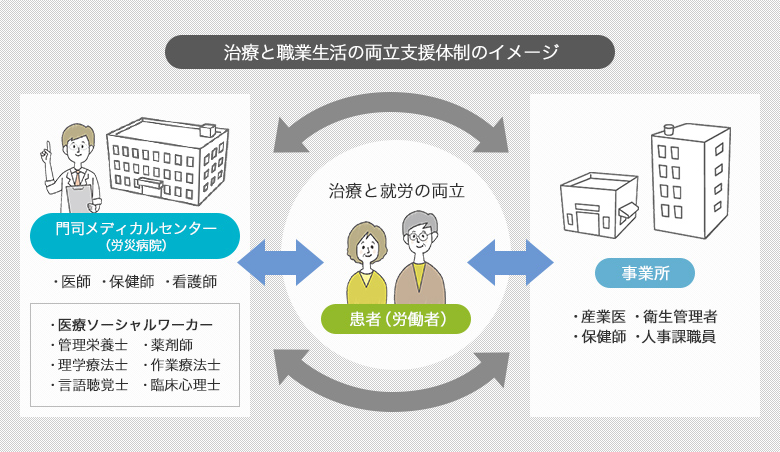 治療と職業生活の両立支援体制のイメージ

門司メディカルセンター
（労災病院）

・医師 ・保健師 ・看護師

・医療ソーシャルワーカー
・管理栄養士 ・薬剤師
・理学療法士 ・作業療法士
・言語聴覚士 ・臨床心理士

治療と就労の両立

患者（労働者）

事業所

・産業医 ・衛生管理者
・保健師 ・人事課職員